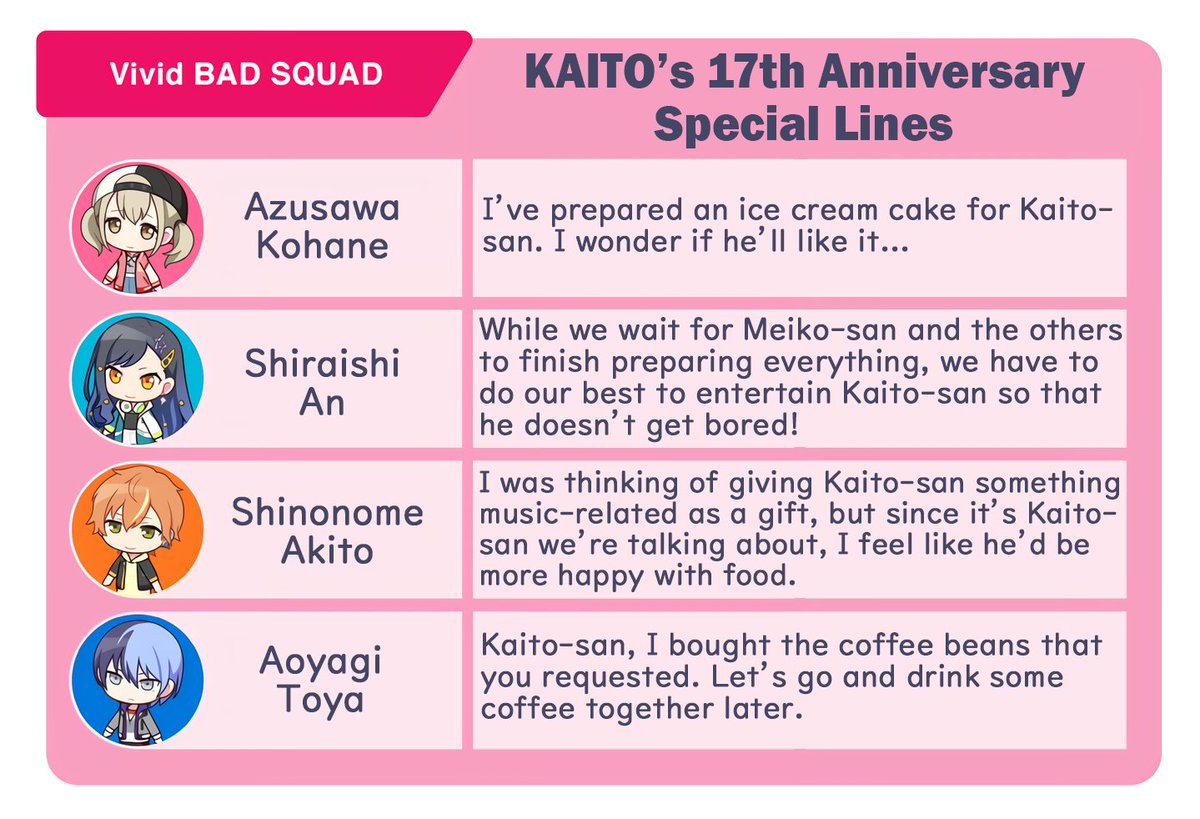 Vivid BAD SQUAD

KAITO's 17th Anniversary Special Lines

| | |
|---|---|
| Azusawa Kohane | I've prepared an ice cream cake for Kaito-san. I wonder if he'll like it... |
| Shiraishi An | While we wait for Meiko-san and the others to finish preparing everything, we have to do our best to entertain Kaito-san so that he doesn't get bored! |
| Shinonome Akito | I was thinking of giving Kaito-san something music-related as a gift, but since it's Kaito-san we're talking about, I feel like he'd be more happy with food. |
| Aoyagi Toya | Kaito-san, I bought the coffee beans that you requested. Let's go and drink some coffee together later. |